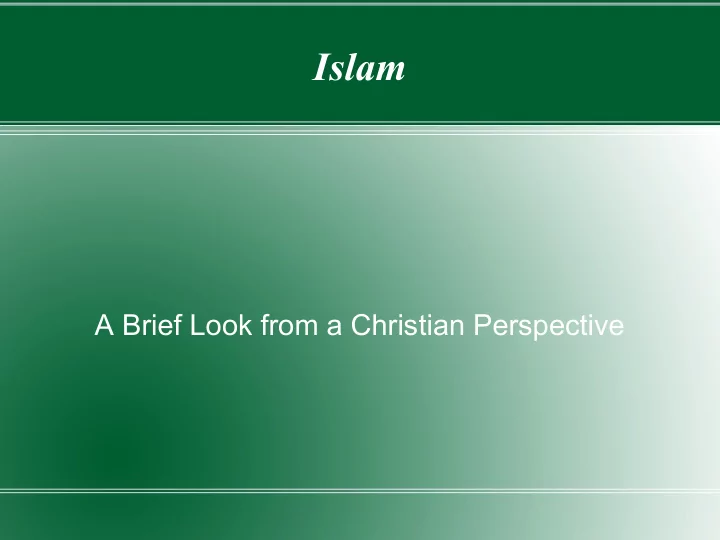 Islam

A Brief Look from a Christian Perspective